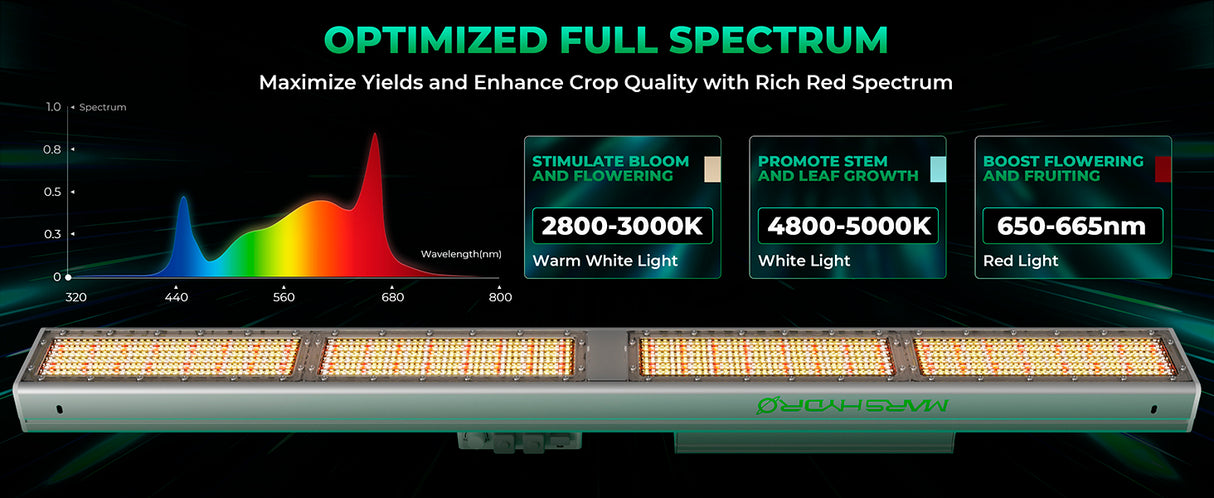 OPTIMIZED FULL SPECTRUM

Maximize Yields and Enhance Crop Quality with Rich Red Spectrum

1.0 Spectrum
0.8
0.5
0.3
0
Wavelength(nm)
320 440 560 680 800

STIMULATE BLOOM AND FLOWERING
2800-3000K
Warm White Light

PROMOTE STEM AND LEAF GROWTH
4800-5000K
White Light

BOOST FLOWERING AND FRUITING
650-665nm
Red Light

MARSHYDRO